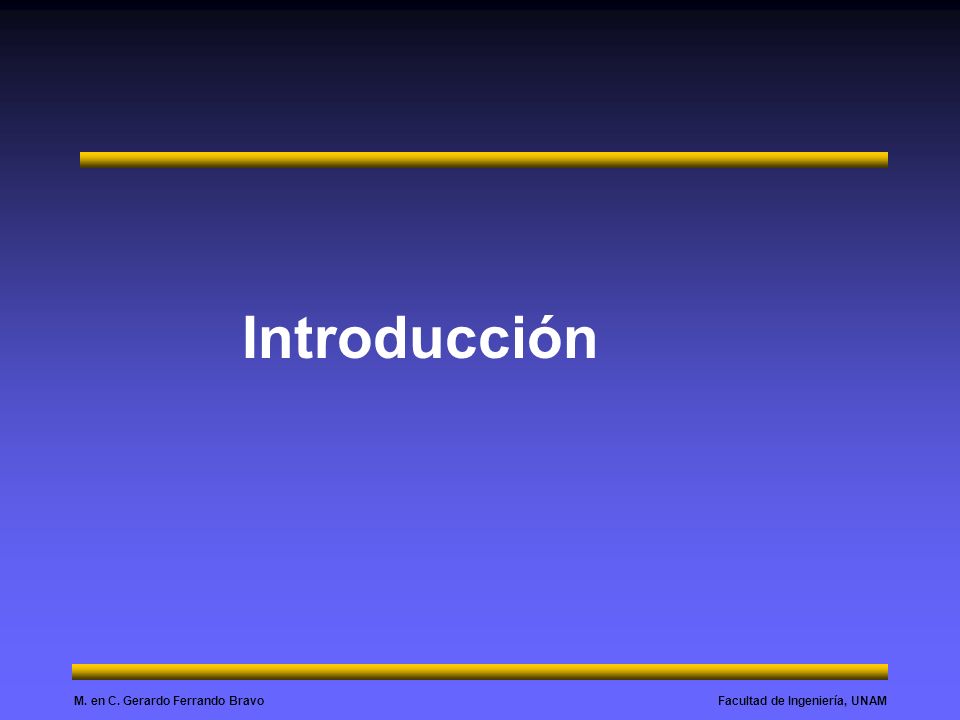 Introducción

M. en C. Gerardo Ferrando Bravo

Facultad de Ingeniería, UNAM